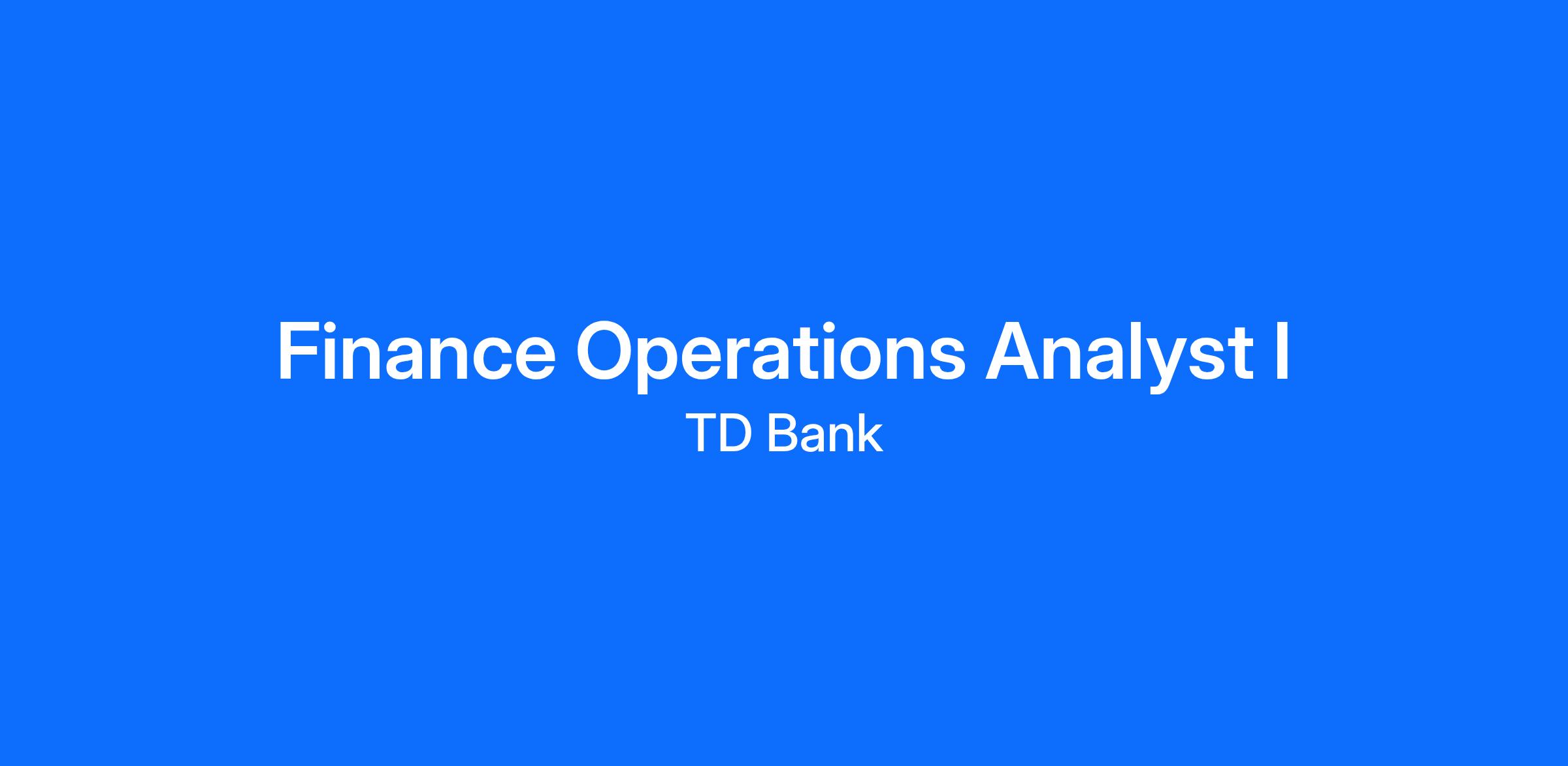 Finance Operations Analyst I
TD Bank